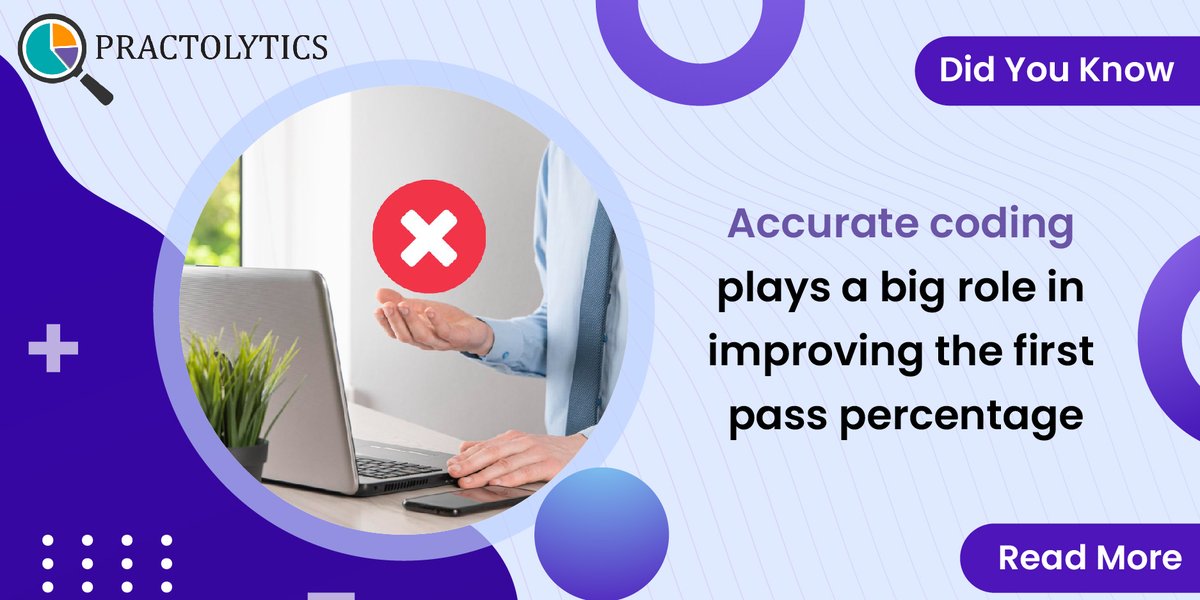 PRACTOLYTICS

Did You Know

Accurate coding plays a big role in improving the first pass percentage

Read More